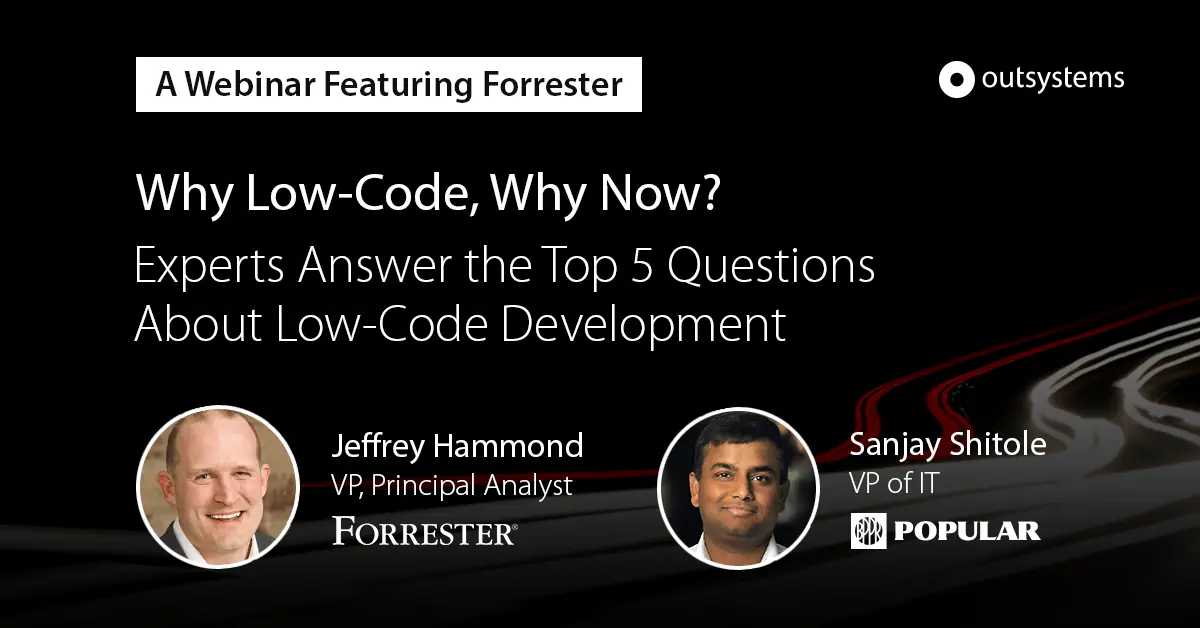 A Webinar Featuring Forrester

outsystems

Why Low-Code, Why Now?

Experts Answer the Top 5 Questions About Low-Code Development

Jeffrey Hammond
VP, Principal Analyst
FORRESTER®

Sanjay Shitole
VP of IT
POPULAR